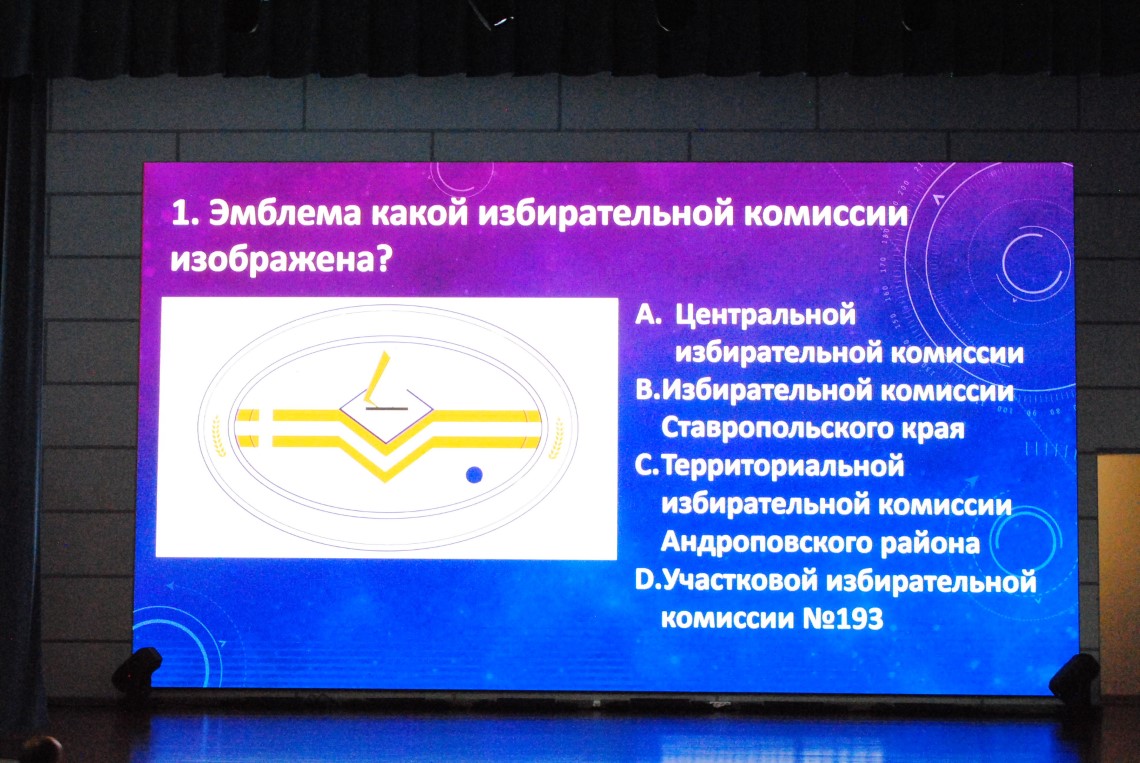 1. Эмблема какой избирательной комиссии изображена?

A. Центральной избирательной комиссии
B.Избирательной комиссии Ставропольского края
C.Территориальной избирательной комиссии Андроповского района
D.Участковой избирательной комиссии №193